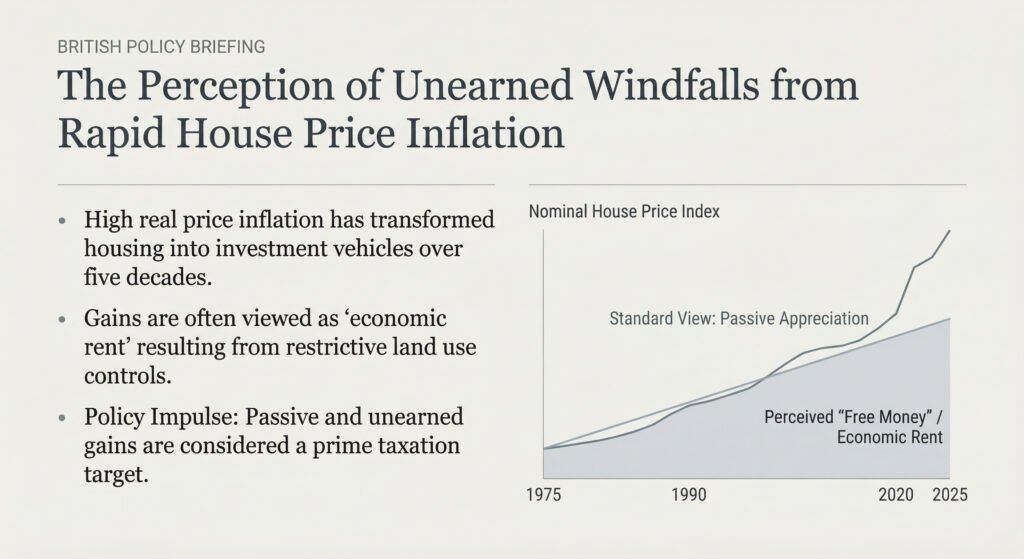 BRITISH POLICY BRIEFING

The Perception of Unearned Windfalls from Rapid House Price Inflation

• High real price inflation has transformed housing into investment vehicles over five decades.

• Gains are often viewed as ‘economic rent’ resulting from restrictive land use controls.

• Policy Impulse: Passive and unearned gains are considered a prime taxation target.

Nominal House Price Index

Standard View: Passive Appreciation

Perceived “Free Money” / Economic Rent

1975

1990

2020

2025